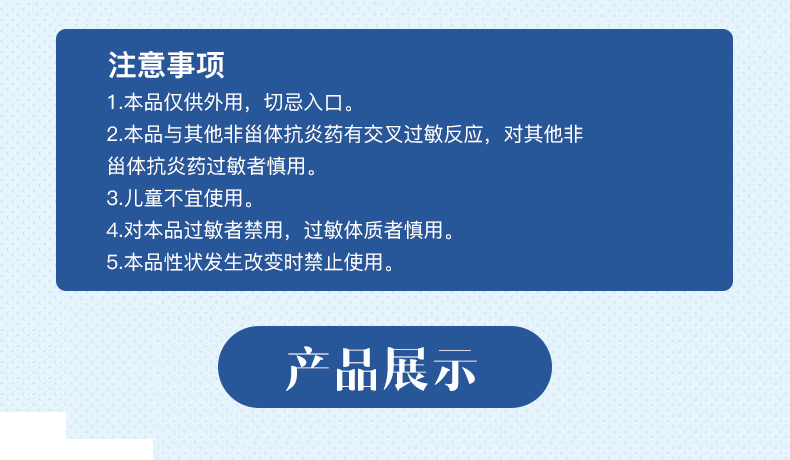 注意事项

1.本品仅供外用，切忌入口。

2.本品与其他非甾体抗炎药有交叉过敏反应，对其他非甾体抗炎药过敏者慎用。

3.儿童不宜使用。

4.对本品过敏者禁用，过敏体质者慎用。

5.本品性状发生改变时禁止使用。

产品展示